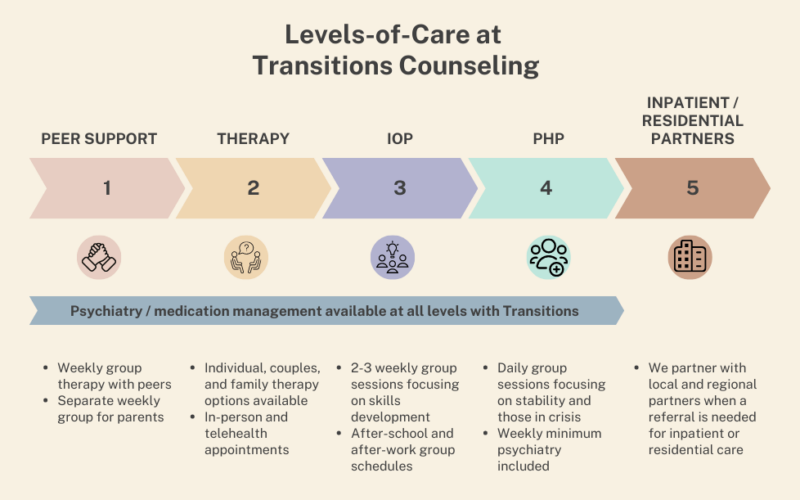 Levels-of-Care at Transitions Counseling

PEER SUPPORT

THERAPY

IOP

PHP

INPATIENT / RESIDENTIAL PARTNERS

1

2

3

4

5

Psychiatry / medication management available at all levels with Transitions

- Weekly group therapy with peers
- Separate weekly group for parents

- Individual, couples, and family therapy options available
- In-person and telehealth appointments

- 2-3 weekly group sessions focusing on skills development
- After-school and after-work group schedules

- Daily group sessions focusing on stability and those in crisis
- Weekly minimum psychiatry included

- We partner with local and regional partners when a referral is needed for inpatient or residential care